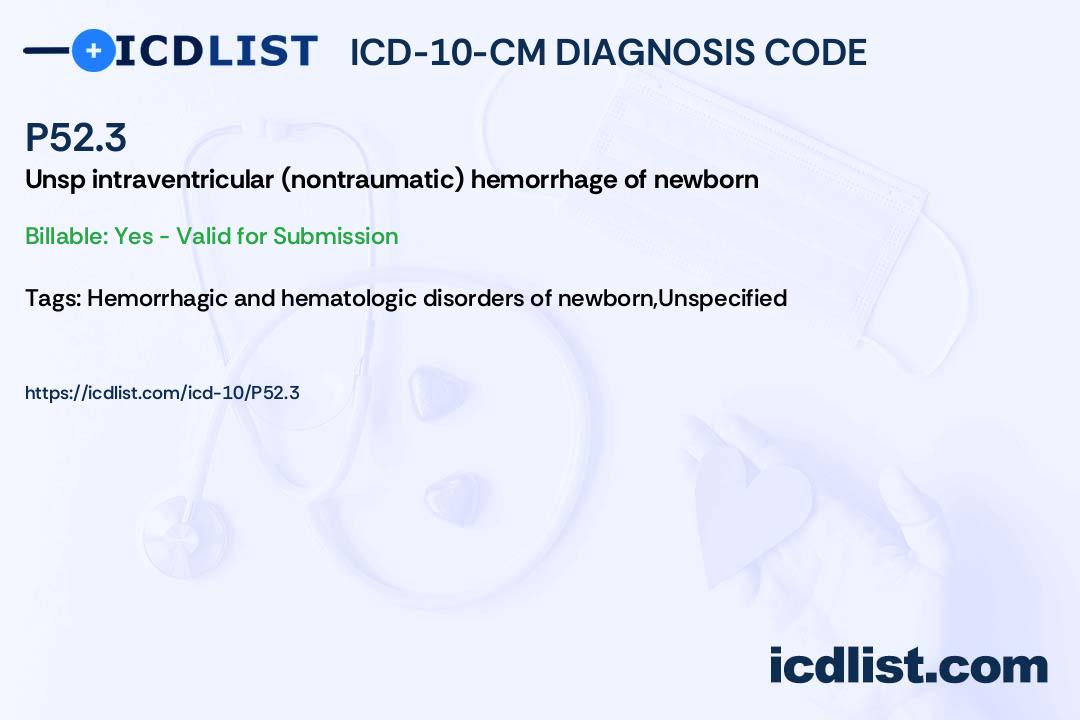 ICDLIST ICD-10-CM DIAGNOSIS CODE

P52.3

Unsp intraventricular (nontraumatic) hemorrhage of newborn

Billable: Yes - Valid for Submission

Tags: Hemorrhagic and hematologic disorders of newborn,Unspecified

https://icdlist.com/icd-10/P52.3

icdlist.com